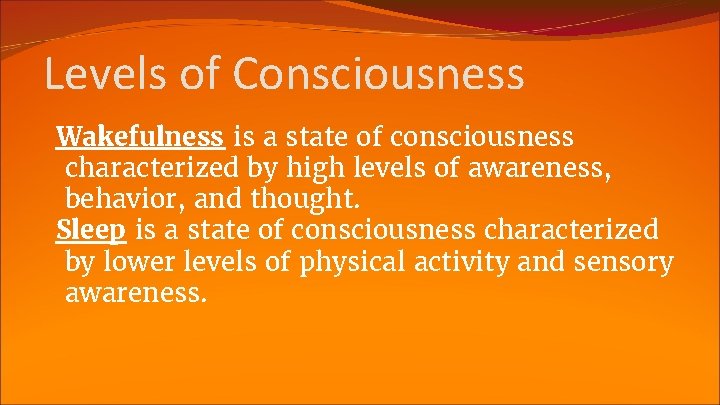 Levels of Consciousness

Wakefulness is a state of consciousness characterized by high levels of awareness, behavior, and thought.

Sleep is a state of consciousness characterized by lower levels of physical activity and sensory awareness.